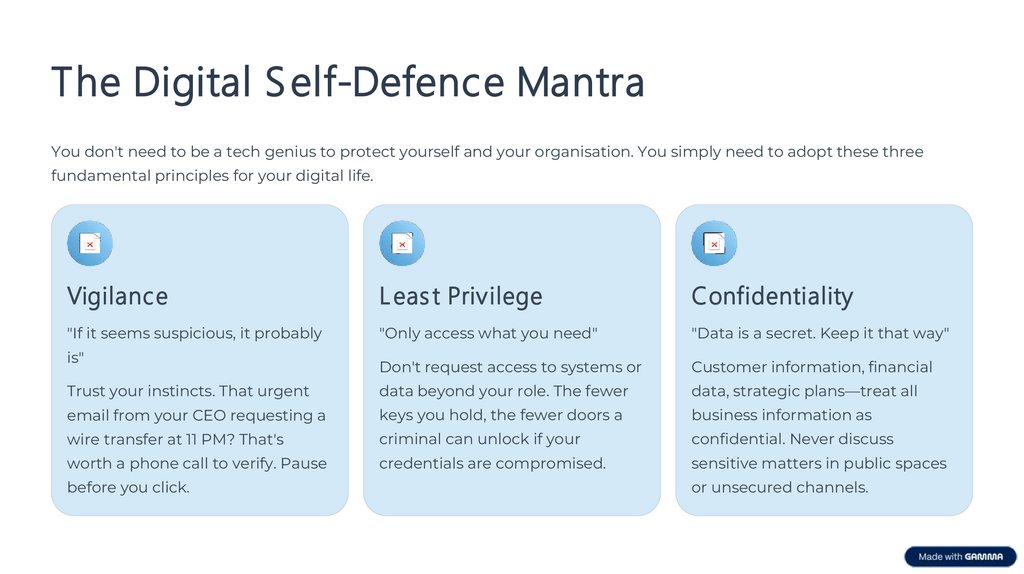 The Digital Self-Defence Mantra

You don't need to be a tech genius to protect yourself and your organisation. You simply need to adopt these three fundamental principles for your digital life.

Vigilance

"If it seems suspicious, it probably is"

Trust your instincts. That urgent email from your CEO requesting a wire transfer at 11 PM? That's worth a phone call to verify. Pause before you click.

Least Privilege

"Only access what you need"

Don't request access to systems or data beyond your role. The fewer keys you hold, the fewer doors a criminal can unlock if your credentials are compromised.

Confidentiality

"Data is a secret. Keep it that way"

Customer information, financial data, strategic plans—treat all business information as confidential. Never discuss sensitive matters in public spaces or unsecured channels.

Made with GAMMA